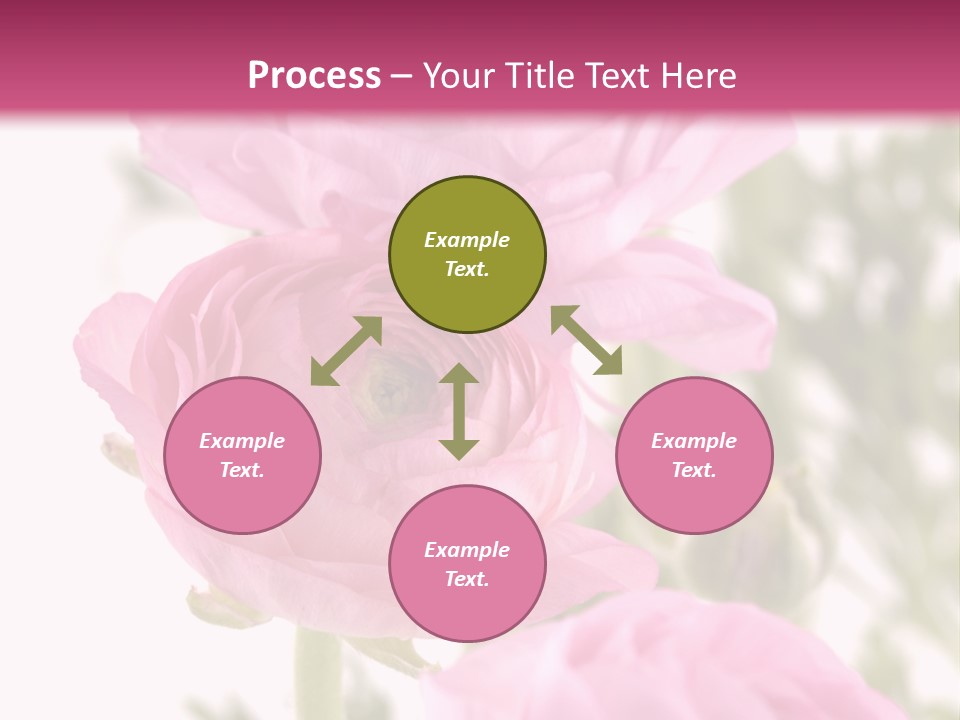 Process – Your Title Text Here

Example Text.

Example Text.

Example Text.

Example Text.